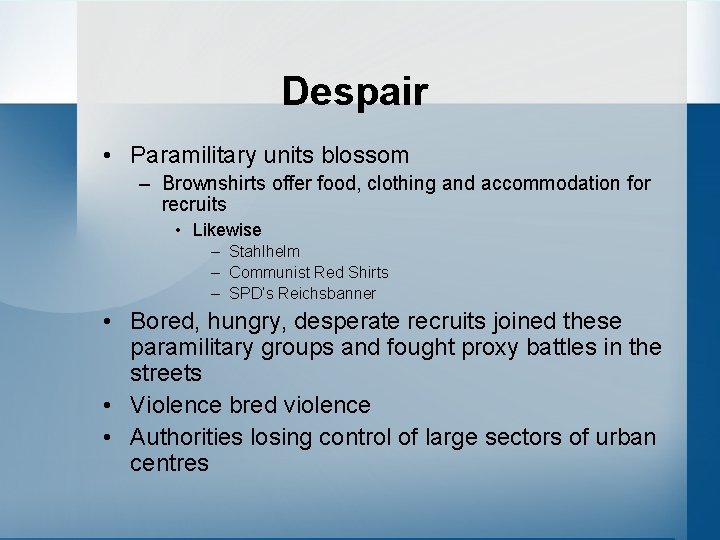 Despair

• Paramilitary units blossom
– Brownshirts offer food, clothing and accommodation for recruits
• Likewise
– Stahlhelm
– Communist Red Shirts
– SPD's Reichsbanner
• Bored, hungry, desperate recruits joined these paramilitary groups and fought proxy battles in the streets
• Violence bred violence
• Authorities losing control of large sectors of urban centres